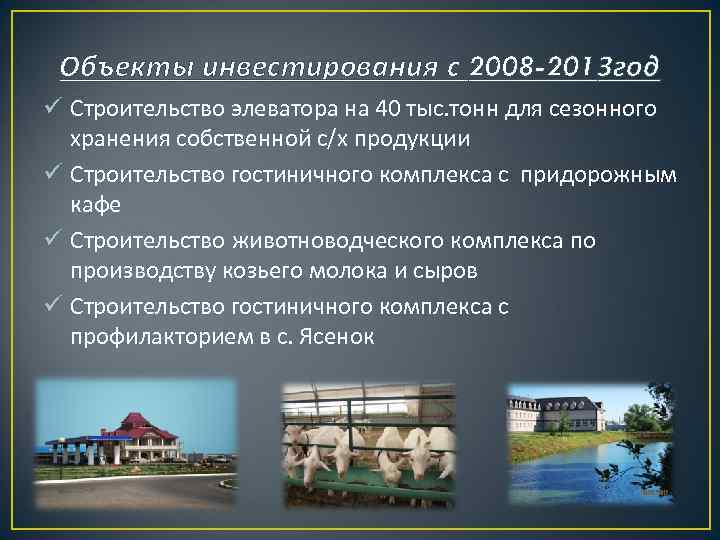 Объекты инвестирования с 2008-2013год

✓ Строительство элеватора на 40 тыс.тонн для сезонного хранения собственной с/х продукции

✓ Строительство гостиничного комплекса с придорожным кафе

✓ Строительство животноводческого комплекса по производству козьего молока и сыров

✓ Строительство гостиничного комплекса с профилакторием в с. Ясенок